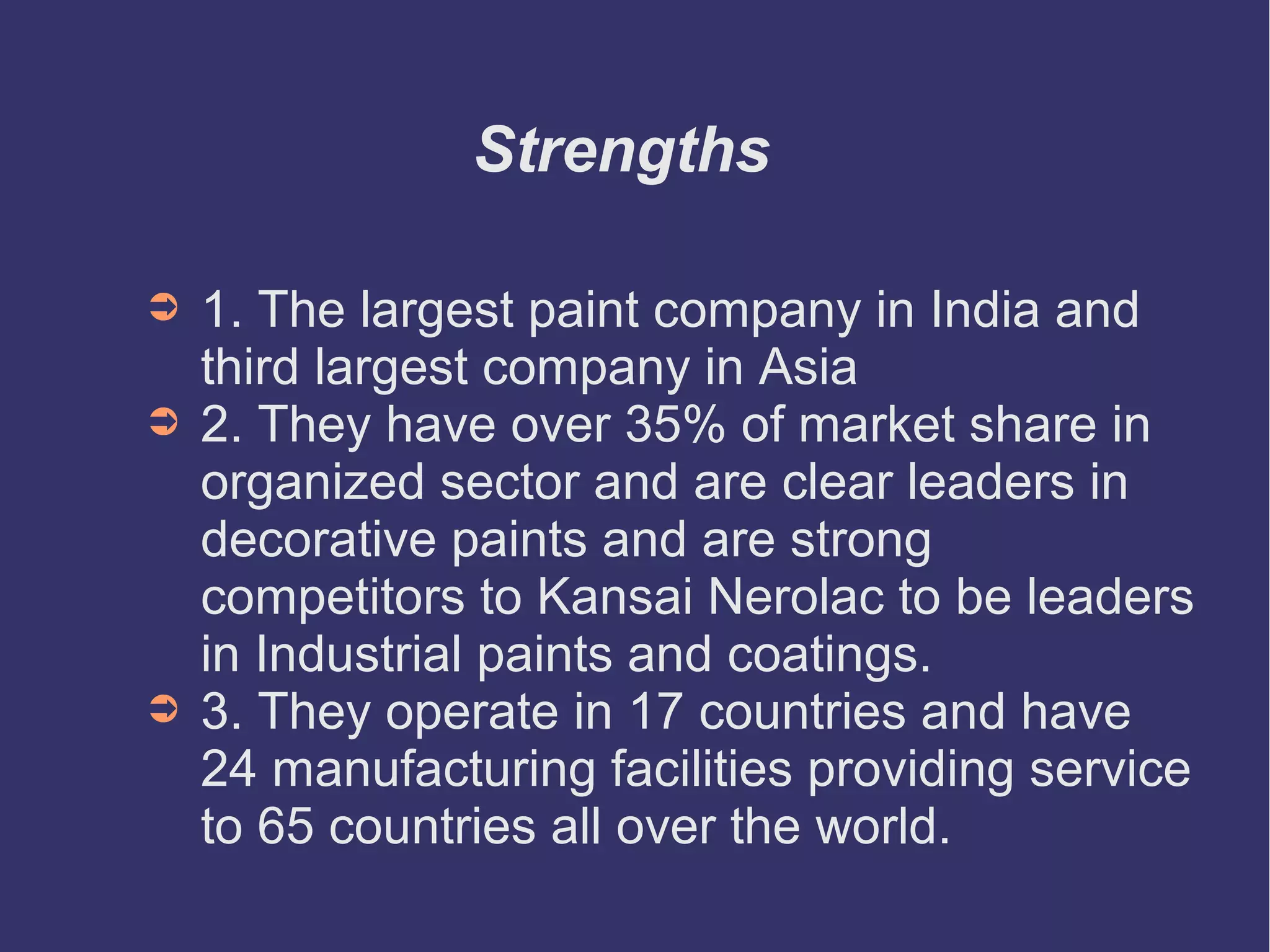 Strengths

1. The largest paint company in India and third largest company in Asia

2. They have over 35% of market share in organized sector and are clear leaders in decorative paints and are strong competitors to Kansai Nerolac to be leaders in Industrial paints and coatings.

3. They operate in 17 countries and have 24 manufacturing facilities providing service to 65 countries all over the world.